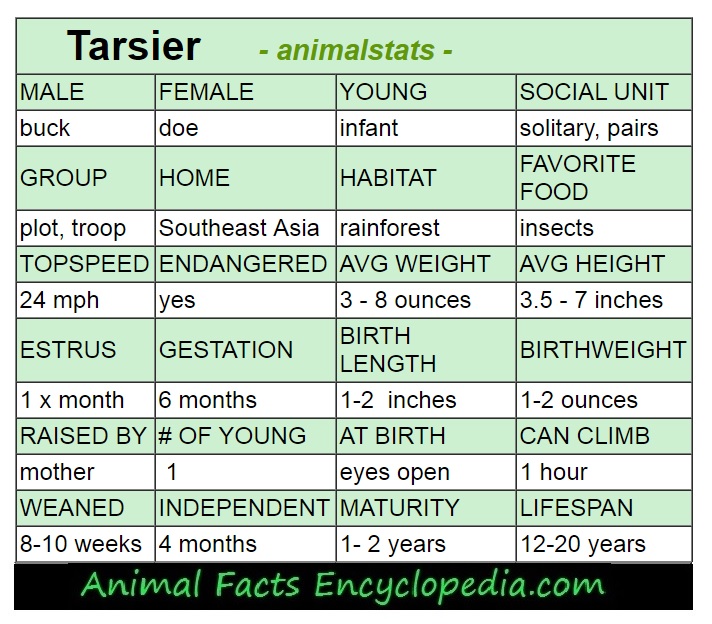 Tarsier - animalstats -

| MALE | FEMALE | YOUNG | SOCIAL UNIT |
|---|---|---|---|
| buck | doe | infant | solitary, pairs |
| GROUP | HOME | HABITAT | FAVORITE FOOD |
| plot, troop | Southeast Asia | rainforest | insects |
| TOPSPEED | ENDANGERED | AVG WEIGHT | AVG HEIGHT |
| 24 mph | yes | 3 - 8 ounces | 3.5 - 7 inches |
| ESTRUS | GESTATION | BIRTH LENGTH | BIRTHWEIGHT |
| 1 x month | 6 months | 1-2 inches | 1-2 ounces |
| RAISED BY | # OF YOUNG | AT BIRTH | CAN CLIMB |
| mother | 1 | eyes open | 1 hour |
| WEANED | INDEPENDENT | MATURITY | LIFESPAN |
| 8-10 weeks | 4 months | 1- 2 years | 12-20 years |

Animal Facts Encyclopedia.com